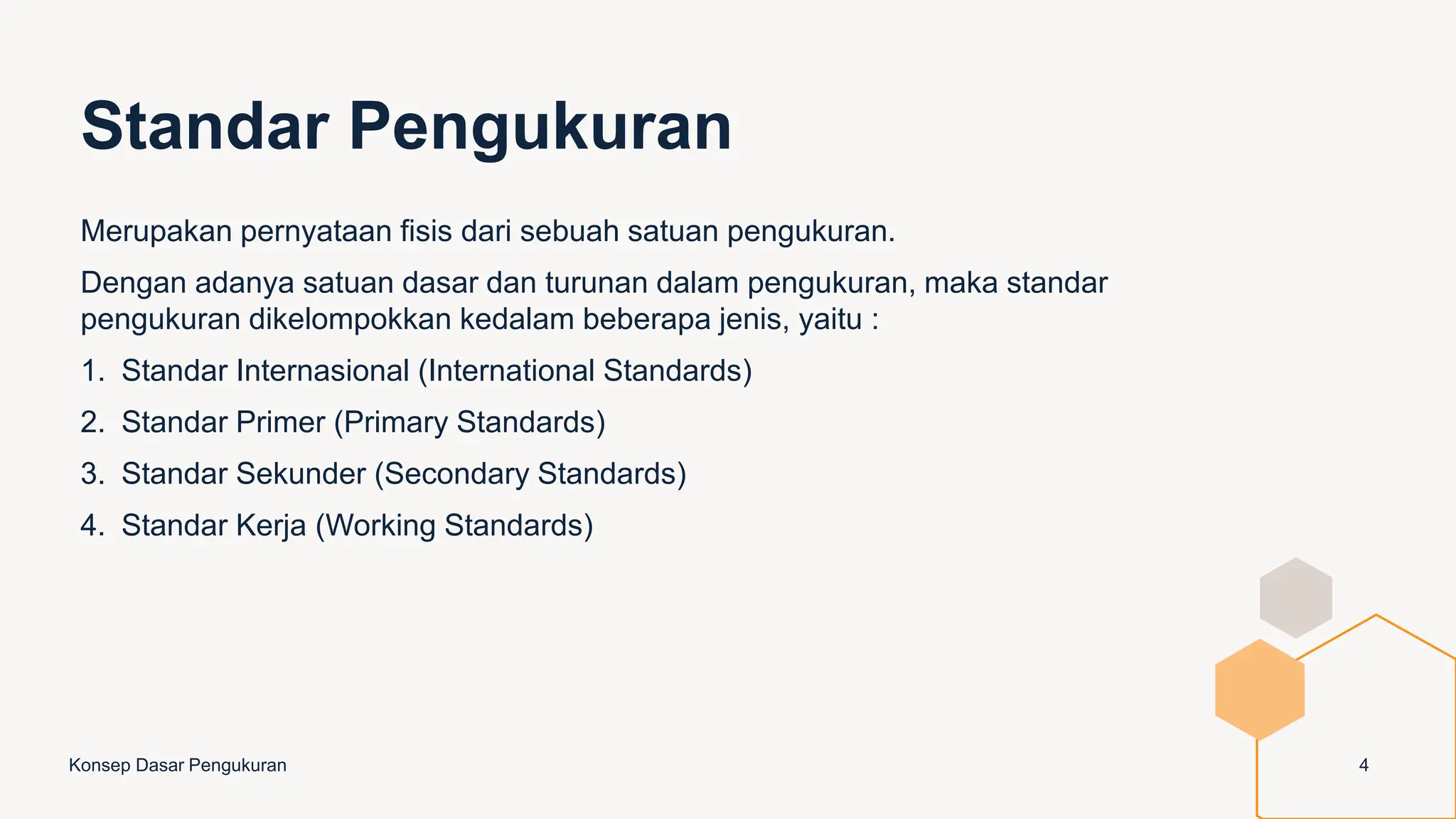 Standar Pengukuran

Merupakan pernyataan fisis dari sebuah satuan pengukuran.

Dengan adanya satuan dasar dan turunan dalam pengukuran, maka standar pengukuran dikelompokkan kedalam beberapa jenis, yaitu :

1. Standar Internasional (International Standards)
2. Standar Primer (Primary Standards)
3. Standar Sekunder (Secondary Standards)
4. Standar Kerja (Working Standards)

Konsep Dasar Pengukuran

4